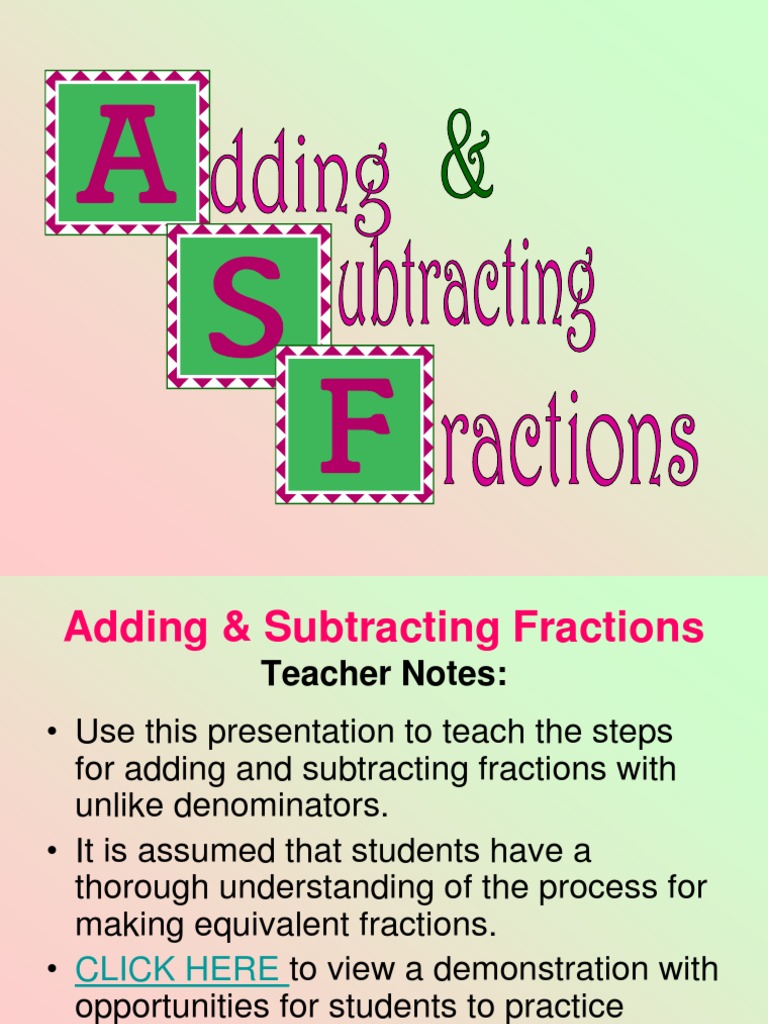 Adding &

Subtracting

Fractions

Adding & Subtracting Fractions

Teacher Notes:

• Use this presentation to teach the steps for adding and subtracting fractions with unlike denominators.

• It is assumed that students have a thorough understanding of the process for making equivalent fractions.

• CLICK HERE to view a demonstration with opportunities for students to practice